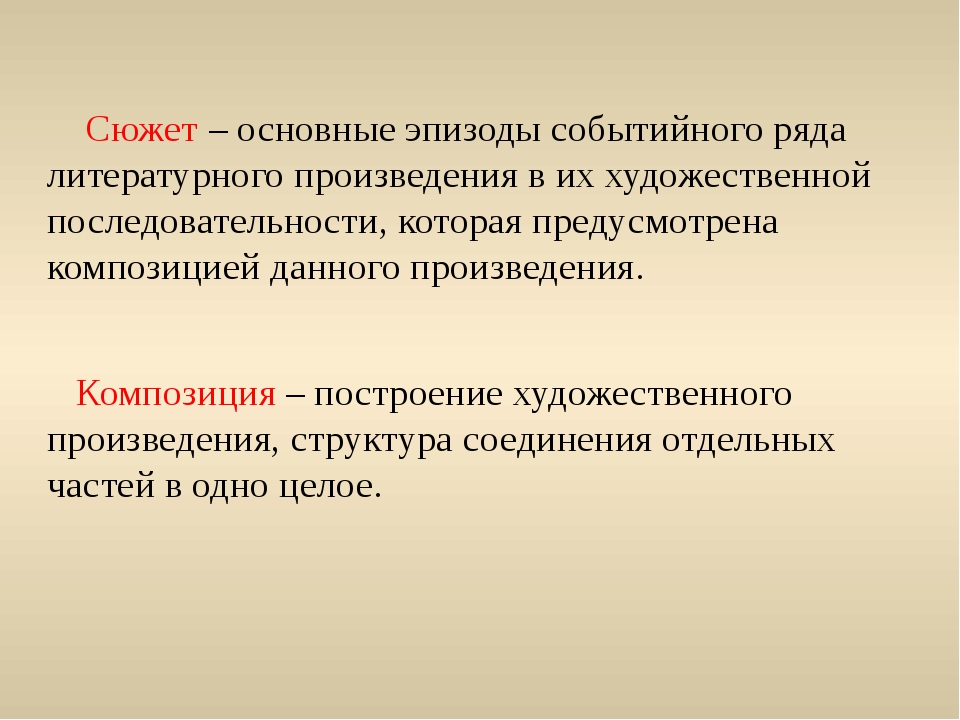 Сюжет – основные эпизоды событийного ряда литературного произведения в их художественной последовательности, которая предусмотрена композицией данного произведения.

Композиция – построение художественного произведения, структура соединения отдельных частей в одно целое.